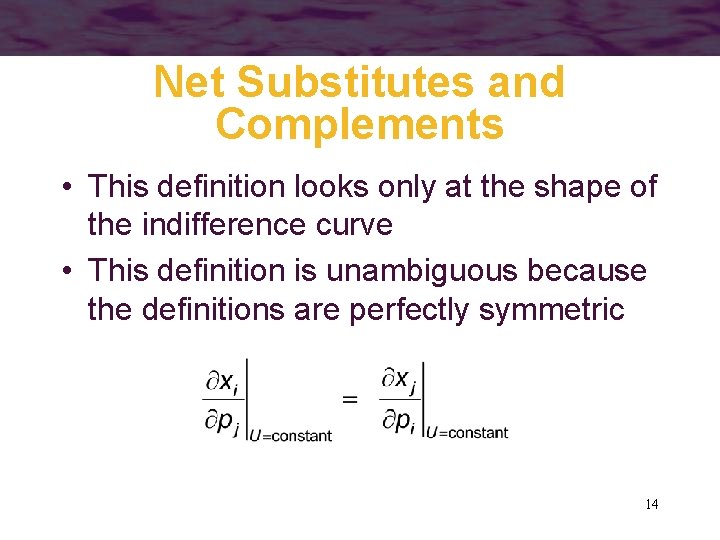 Net Substitutes and Complements

• This definition looks only at the shape of the indifference curve

• This definition is unambiguous because the definitions are perfectly symmetric

$\left.\frac{\partial x_i}{\partial p_j}\right|_{U=\text{constant}} = \left.\frac{\partial x_j}{\partial p_i}\right|_{U=\text{constant}}$

14